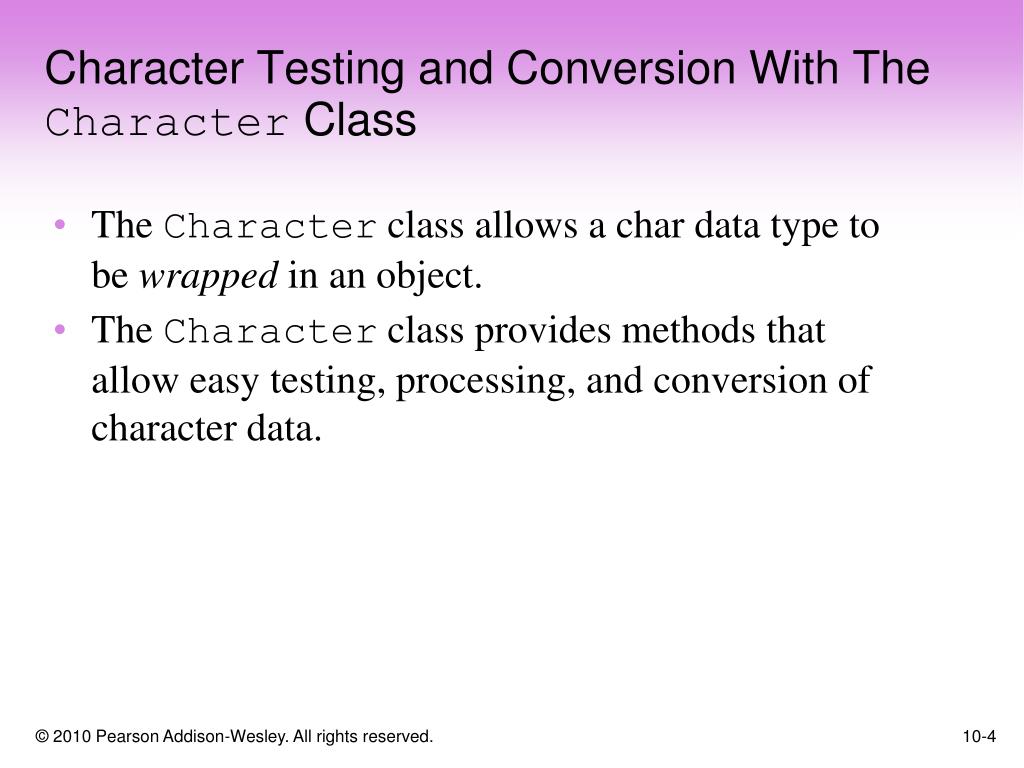 Character Testing and Conversion With The Character Class

• The Character class allows a char data type to be wrapped in an object.
• The Character class provides methods that allow easy testing, processing, and conversion of character data.

© 2010 Pearson Addison-Wesley. All rights reserved.

10-4